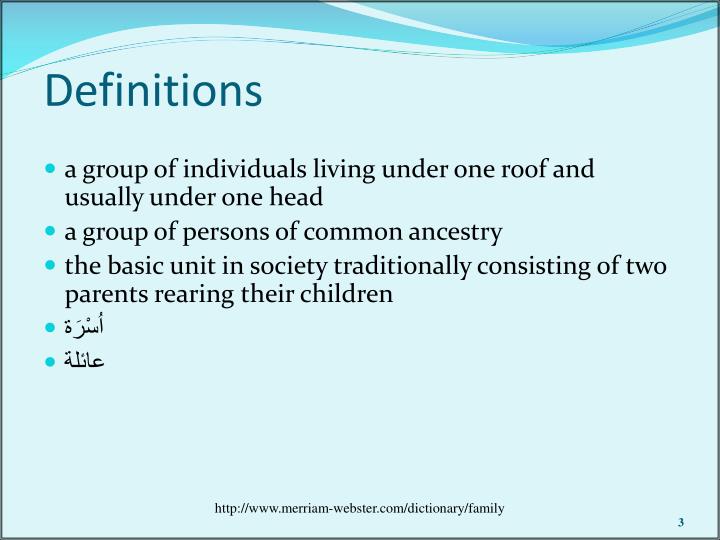 Definitions

- a group of individuals living under one roof and usually under one head
- a group of persons of common ancestry
- the basic unit in society traditionally consisting of two parents rearing their children
- أُسْرَة
- عائلة

http://www.merriam-webster.com/dictionary/family

3